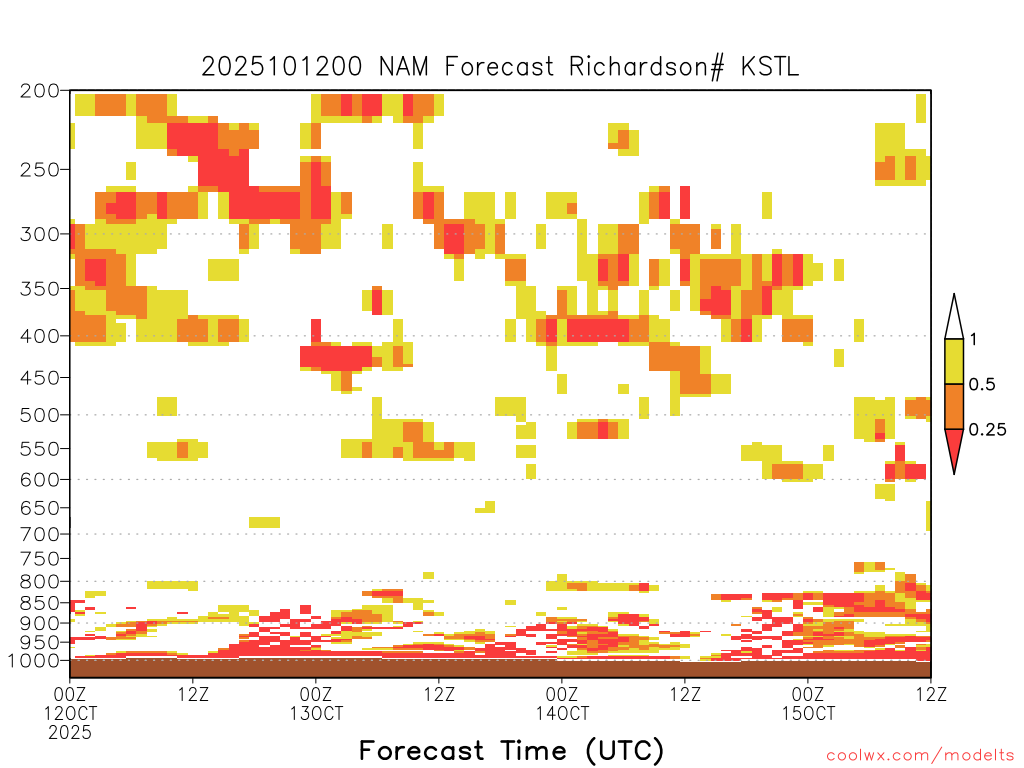 2025101200 NAM Forecast Richardson# KSTL

200
250
300
350
400
450
500
550
600
650
700
750
800
850
900
950
1000

1
0.5
0.25

00Z 12OCT 2025
12Z
00Z 13OCT
12Z
00Z 14OCT
12Z
00Z 15OCT
12Z

Forecast Time (UTC)

coolwx.com/modelts